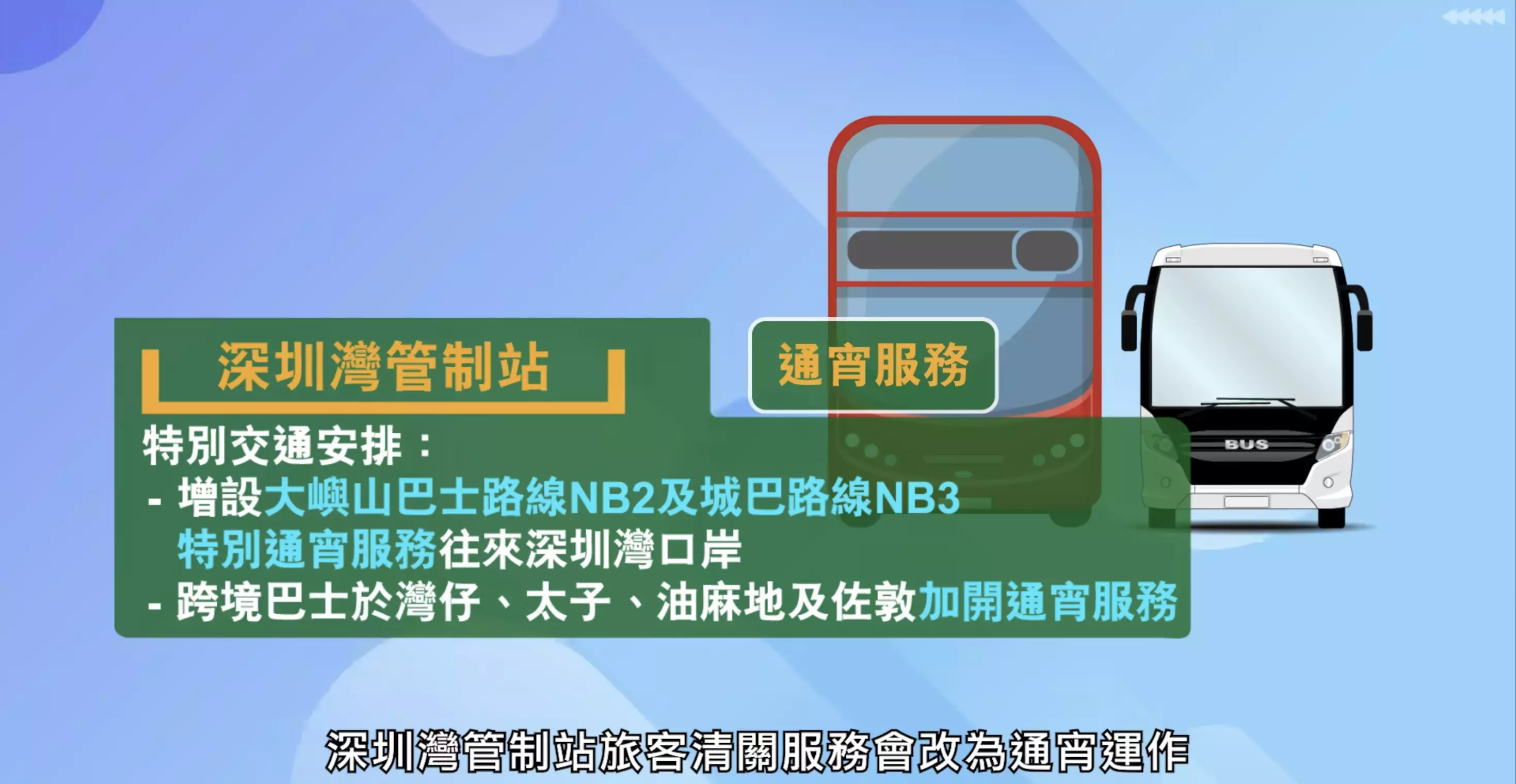 深圳灣管制站

通宵服務

BUS

特別交通安排：
- 增設大嶼山巴士路線NB2及城巴路線NB3特別通宵服務往來深圳灣口岸
- 跨境巴士於灣仔、太子、油麻地及佐敦加開通宵服務

深圳灣管制站旅客清關服務會改為通宵運作